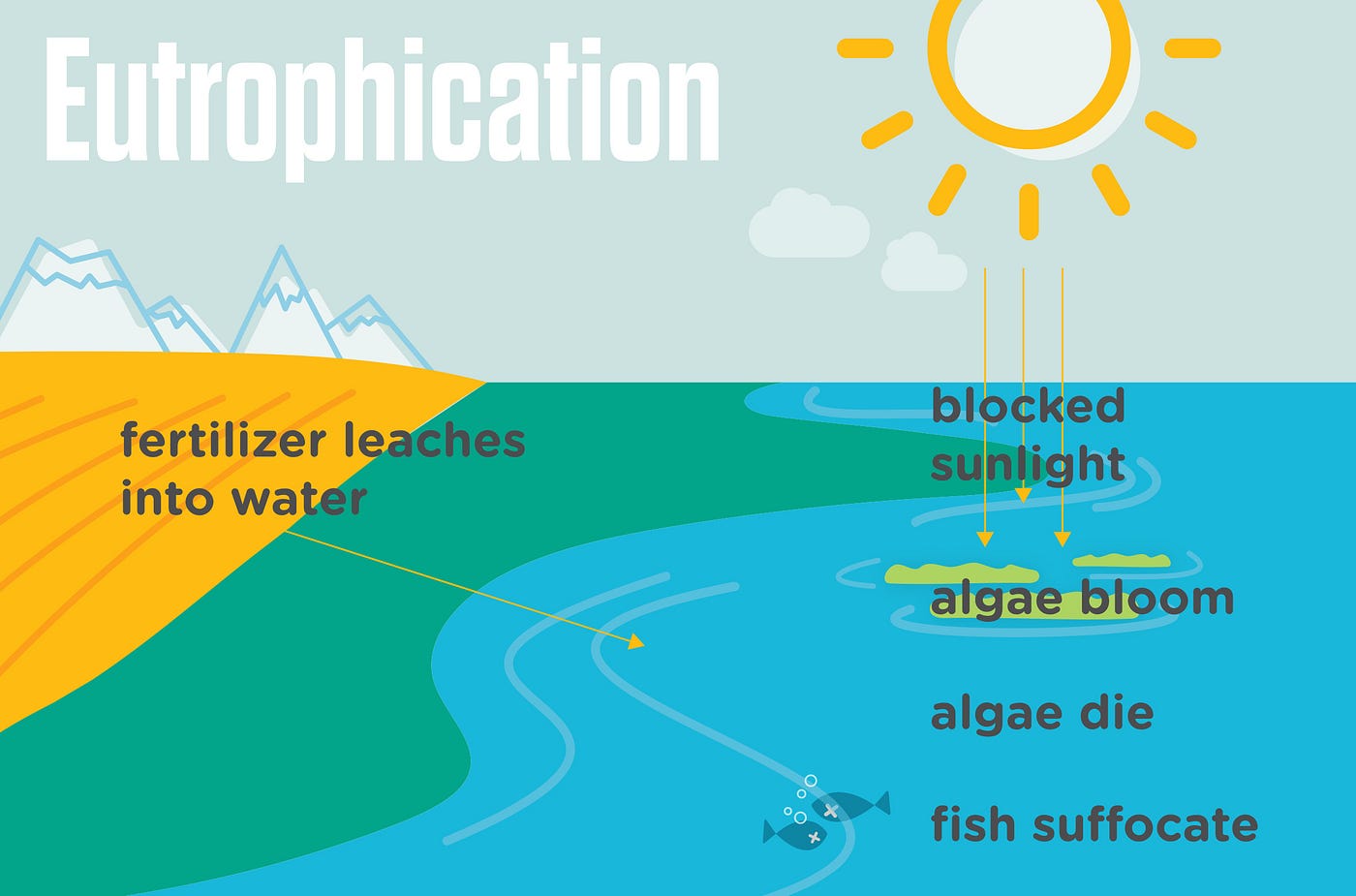 Eutrophication

fertilizer leaches into water

blocked sunlight

algae bloom

algae die

fish suffocate